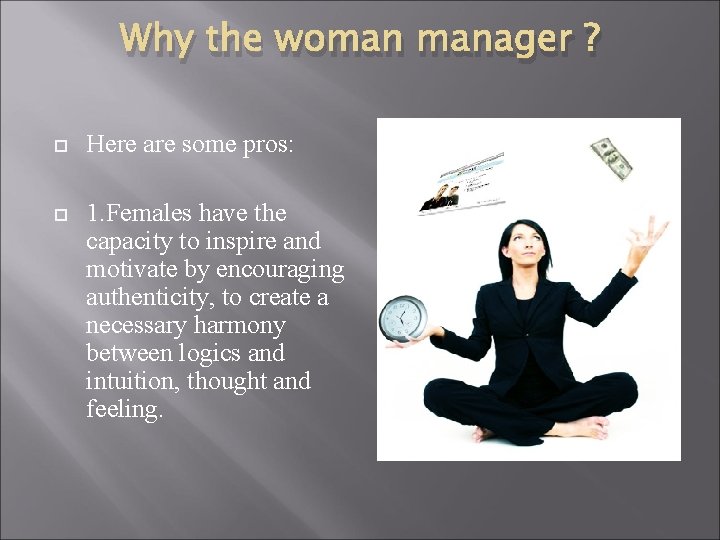 Why the woman manager ?

Here are some pros:

1.Females have the capacity to inspire and motivate by encouraging authenticity, to create a necessary harmony between logics and intuition, thought and feeling.